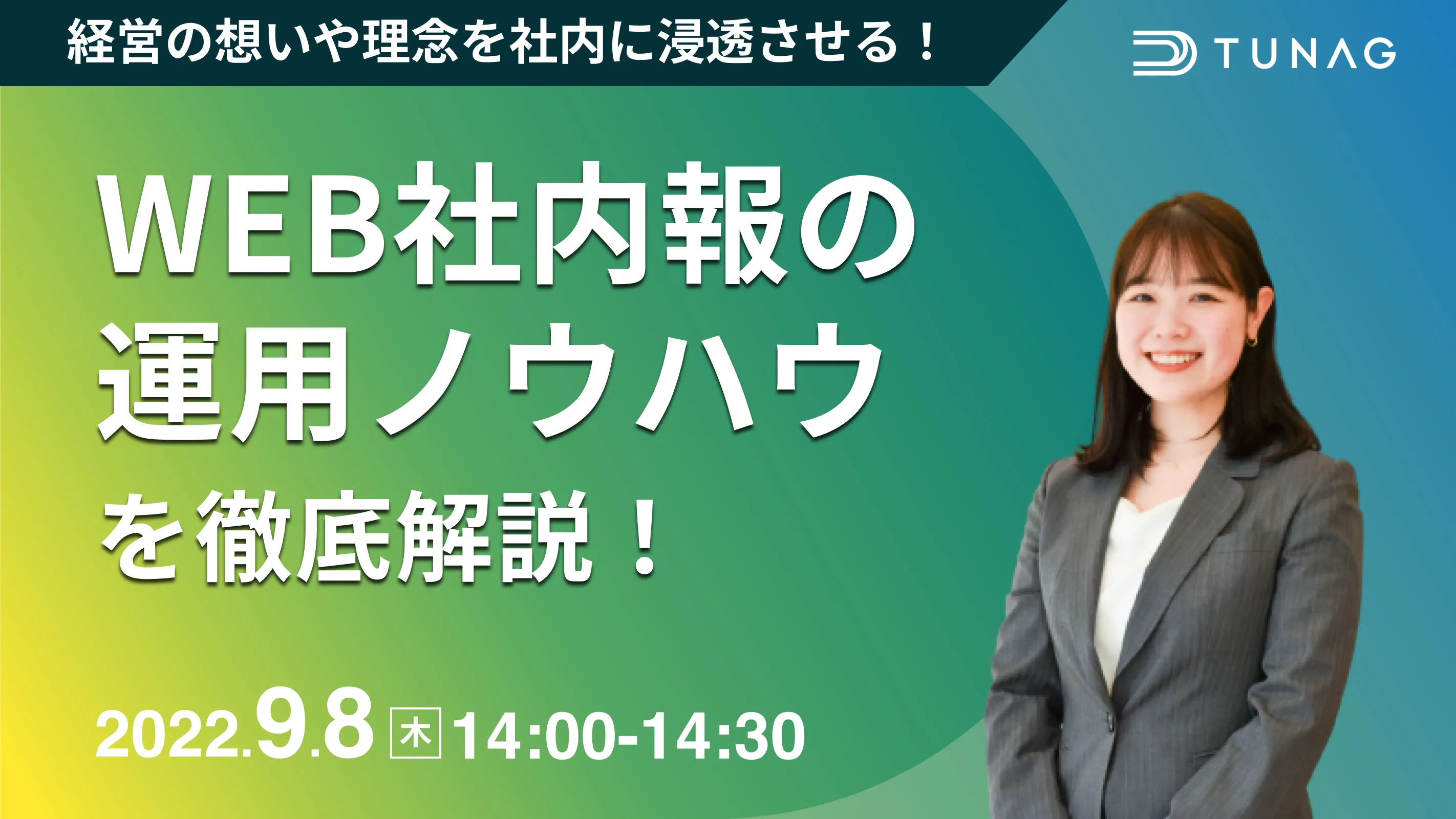 経営の想いや理念を社内に浸透させる！

TUNAG

WEB社内報の運用ノウハウを徹底解説！

2022.9.8 木 14:00-14:30